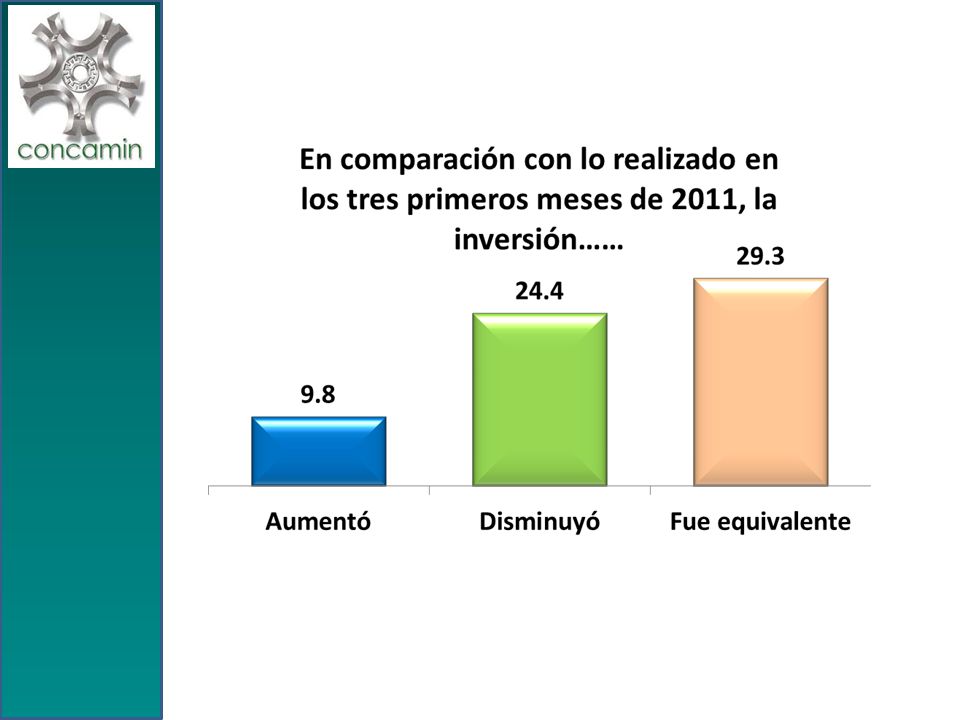 concamin

En comparación con lo realizado en los tres primeros meses de 2011, la inversión……

9.8
24.4
29.3

Aumentó
Disminuyó
Fue equivalente